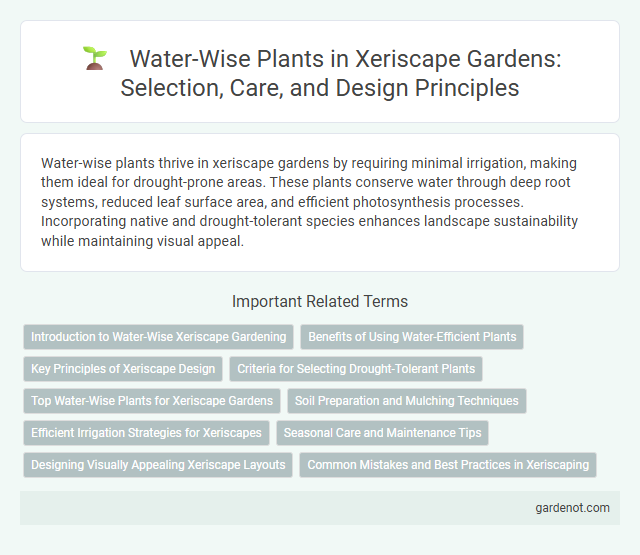 Water-Wise Plants in Xeriscape Gardens: Selection, Care, and Design Principles

Water-wise plants thrive in xeriscape gardens by requiring minimal irrigation, making them ideal for drought-prone areas. These plants conserve water through deep root systems, reduced leaf surface area, and efficient photosynthesis processes. Incorporating native and drought-tolerant species enhances landscape sustainability while maintaining visual appeal.

Important Related Terms

Introduction to Water-Wise Xeriscape Gardening

Benefits of Using Water-Efficient Plants

Key Principles of Xeriscape Design

Criteria for Selecting Drought-Tolerant Plants

Top Water-Wise Plants for Xeriscape Gardens

Soil Preparation and Mulching Techniques

Efficient Irrigation Strategies for Xeriscapes

Seasonal Care and Maintenance Tips

Designing Visually Appealing Xeriscape Layouts

Common Mistakes and Best Practices in Xeriscaping

gardenot.com